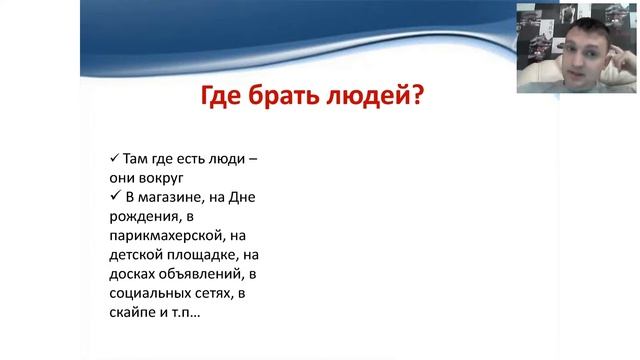 Где брать людей?

✓ Там где есть люди – они вокруг
✓ В магазине, на Дне рождения, в парикмахерской, на детской площадке, на досках объявлений, в социальных сетях, в скайпе и т.п…